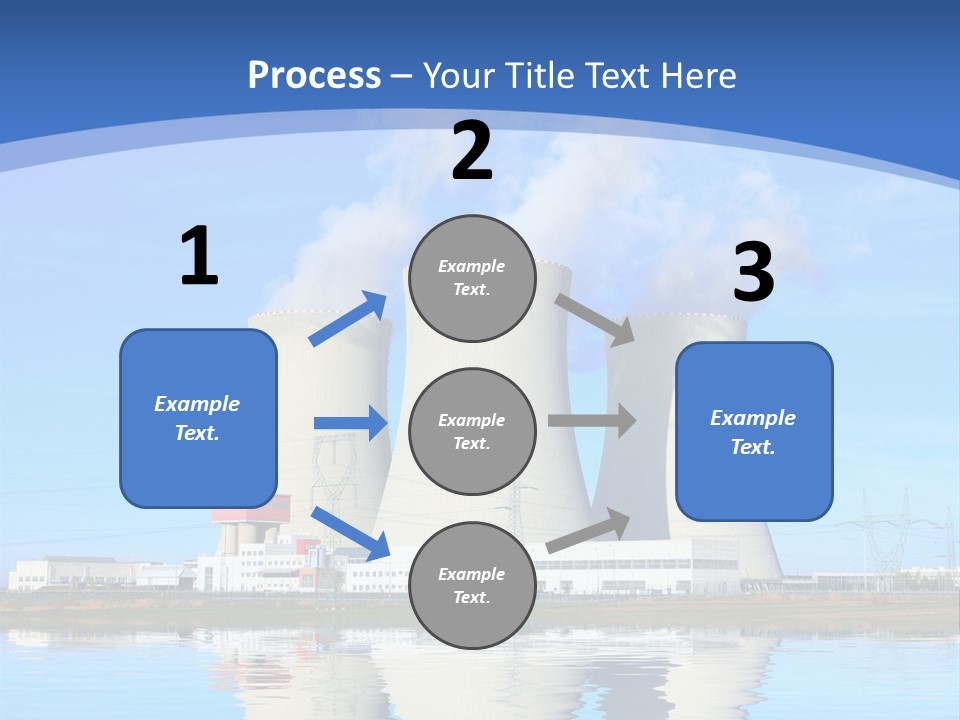 Process – Your Title Text Here

1

Example Text.

2

Example Text.

Example Text.

Example Text.

3

Example Text.